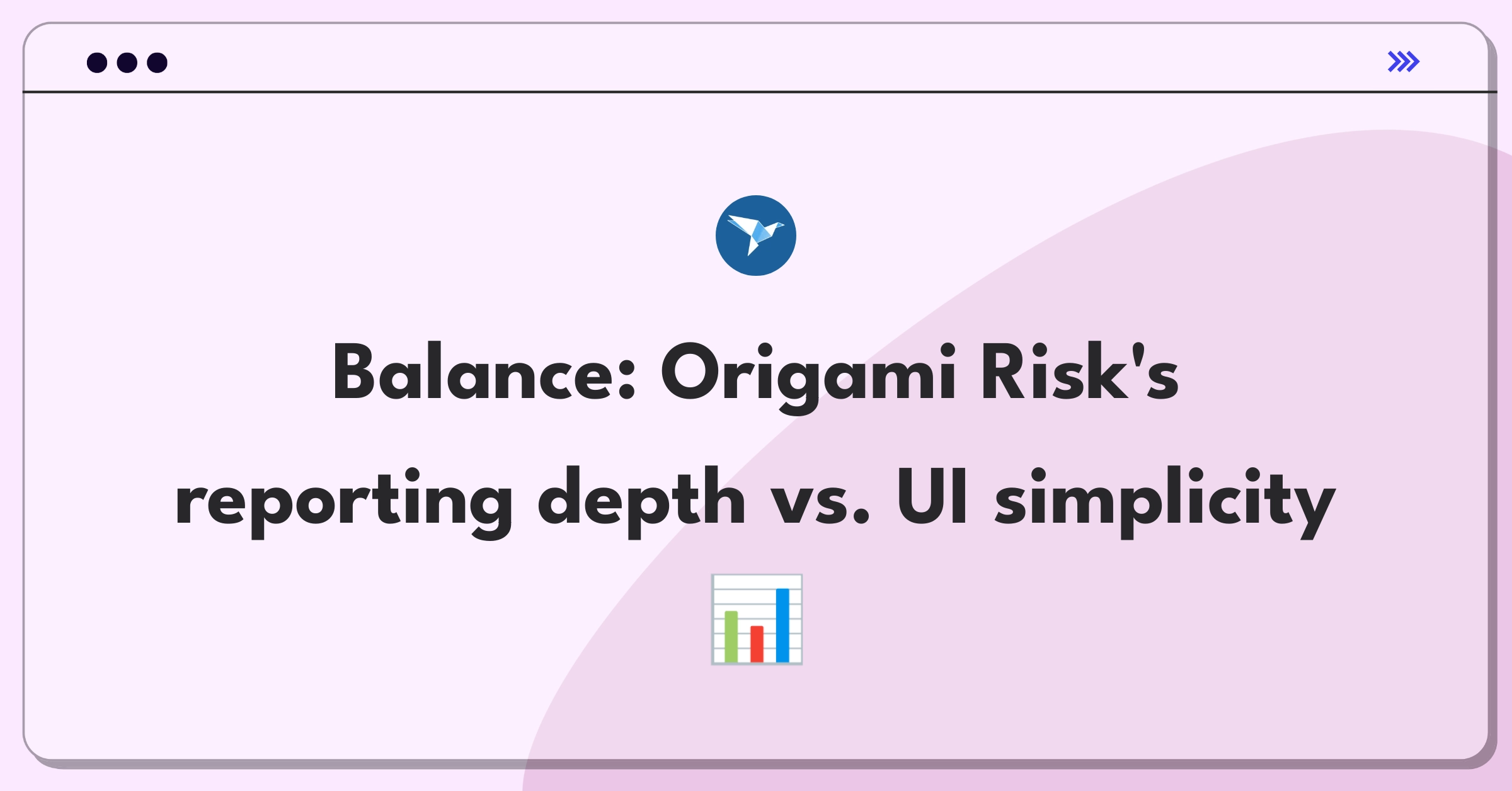 Balance: Origami Risk's reporting depth vs. UI simplicity